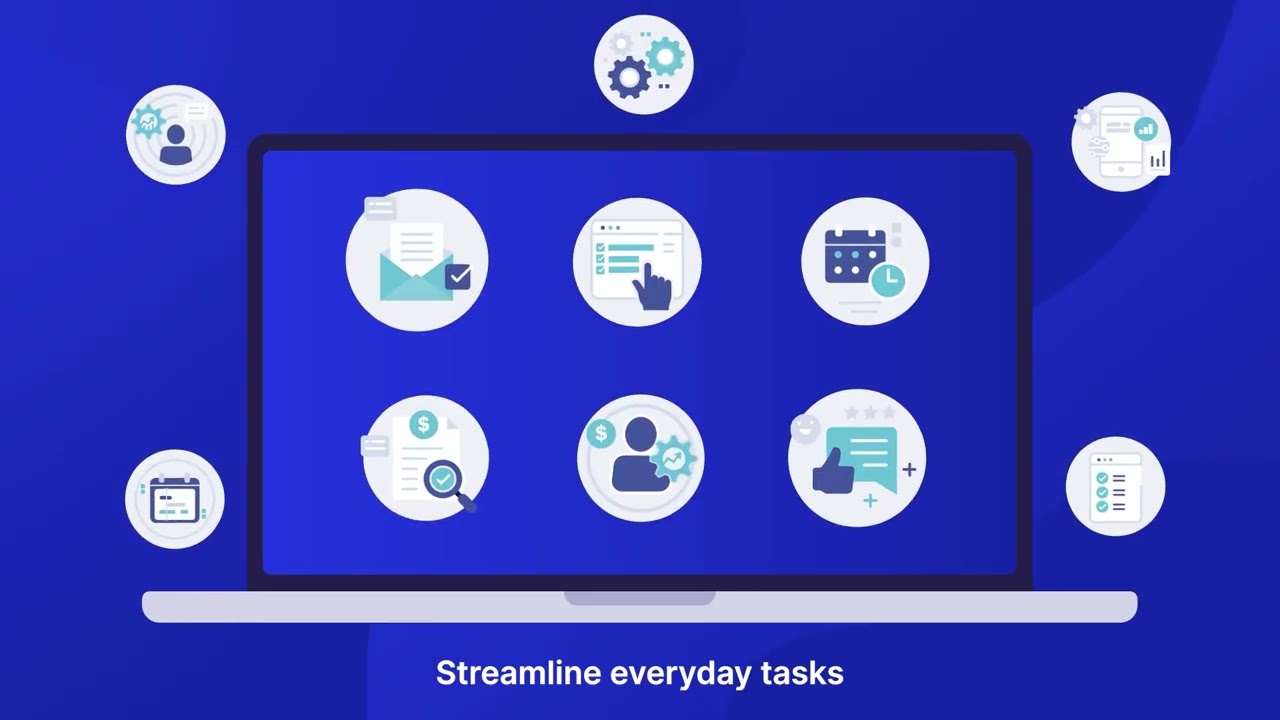 Streamline everyday tasks